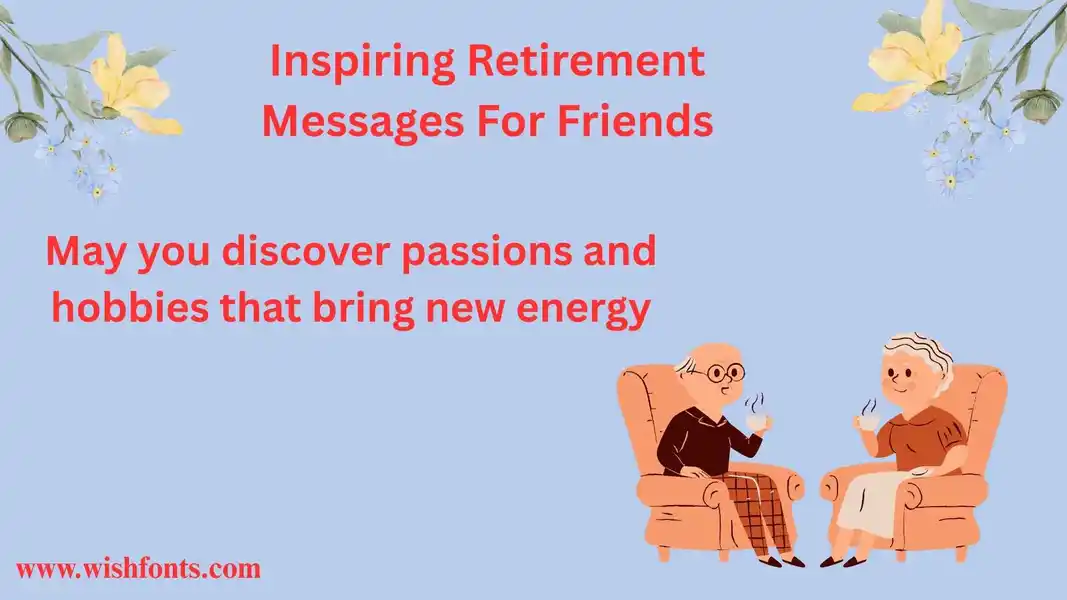 Inspiring Retirement Messages For Friends

May you discover passions and hobbies that bring new energy

www.wishfonts.com